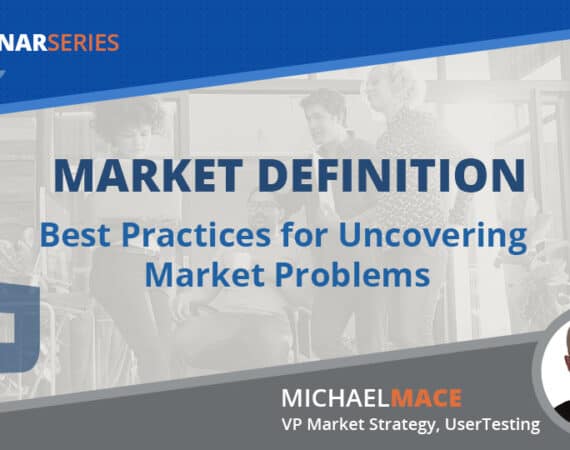 NARSERIES

MARKET DEFINITION

Best Practices for Uncovering Market Problems

MICHAELMACE
VP Market Strategy, UserTesting